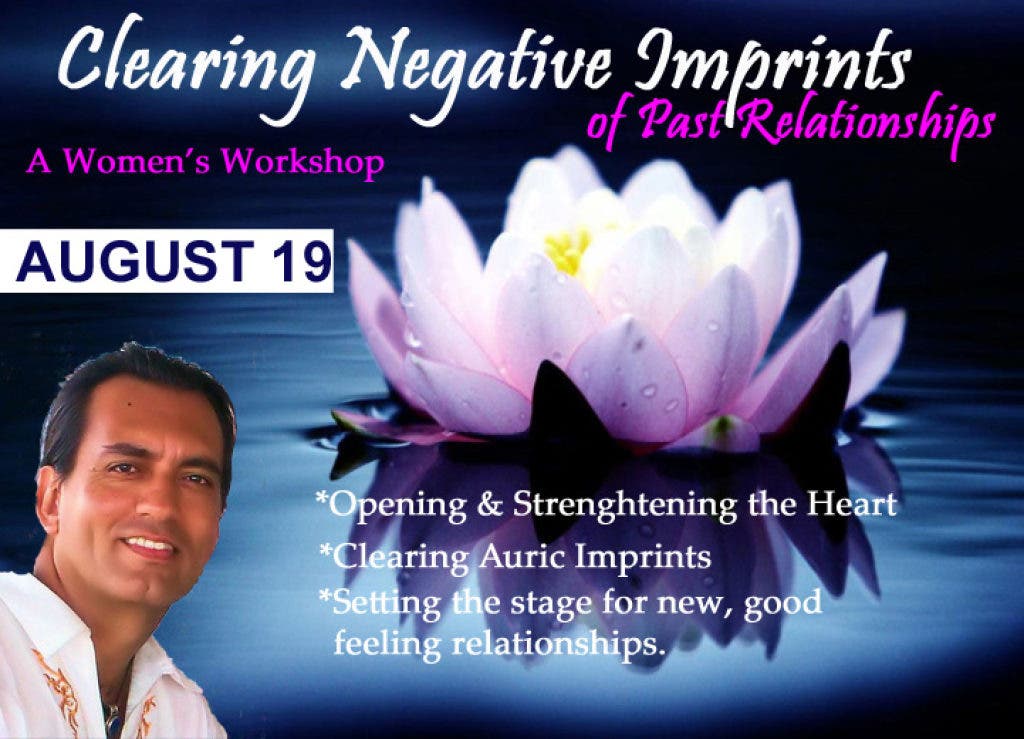 Clearing Negative Imprints
of Past Relationships

A Women's Workshop

AUGUST 19

*Opening & Strenghtening the Heart
*Clearing Auric Imprints
*Setting the stage for new, good feeling relationships.